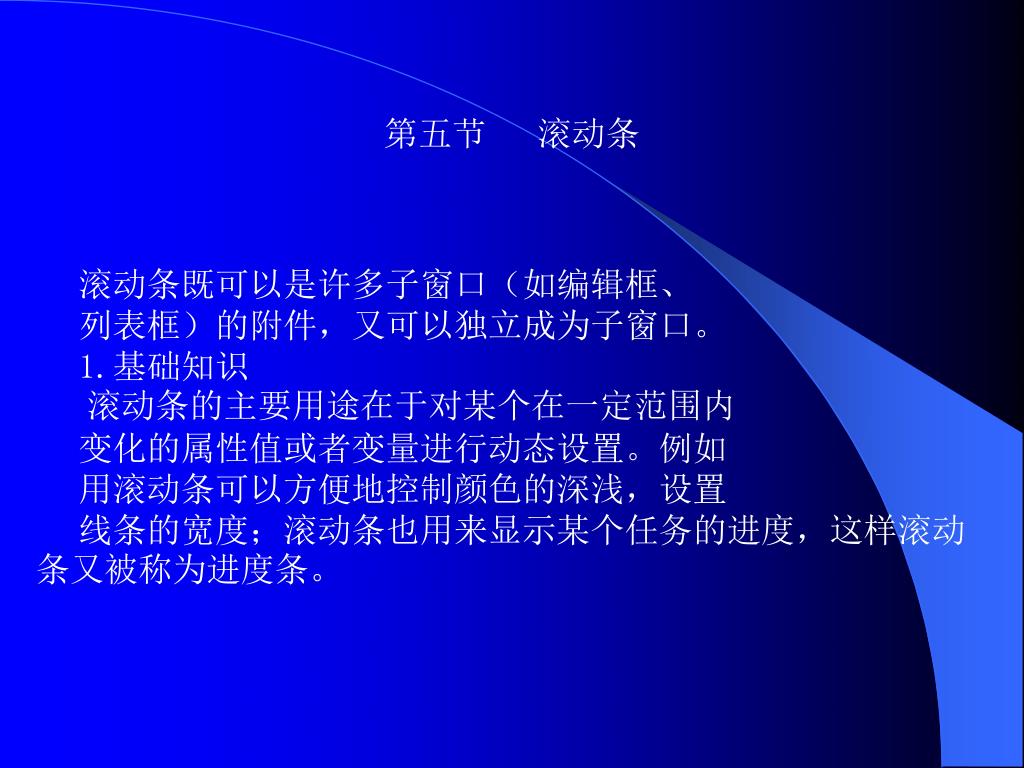 第五节　　滚动条

滚动条既可以是许多子窗口（如编辑框、列表框）的附件，又可以独立成为子窗口。

1. 基础知识

滚动条的主要用途在于对某个在一定范围内变化的属性值或者变量进行动态设置。例如用滚动条可以方便地控制颜色的深浅，设置线条的宽度；滚动条也用来显示某个任务的进度，这样滚动条又被称为进度条。